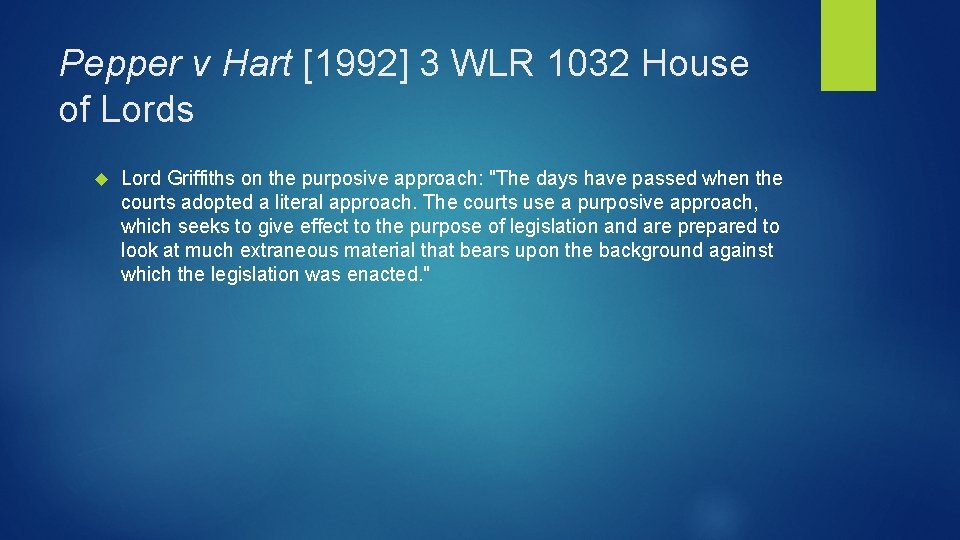 Pepper v Hart [1992] 3 WLR 1032 House of Lords

Lord Griffiths on the purposive approach: "The days have passed when the courts adopted a literal approach. The courts use a purposive approach, which seeks to give effect to the purpose of legislation and are prepared to look at much extraneous material that bears upon the background against which the legislation was enacted."